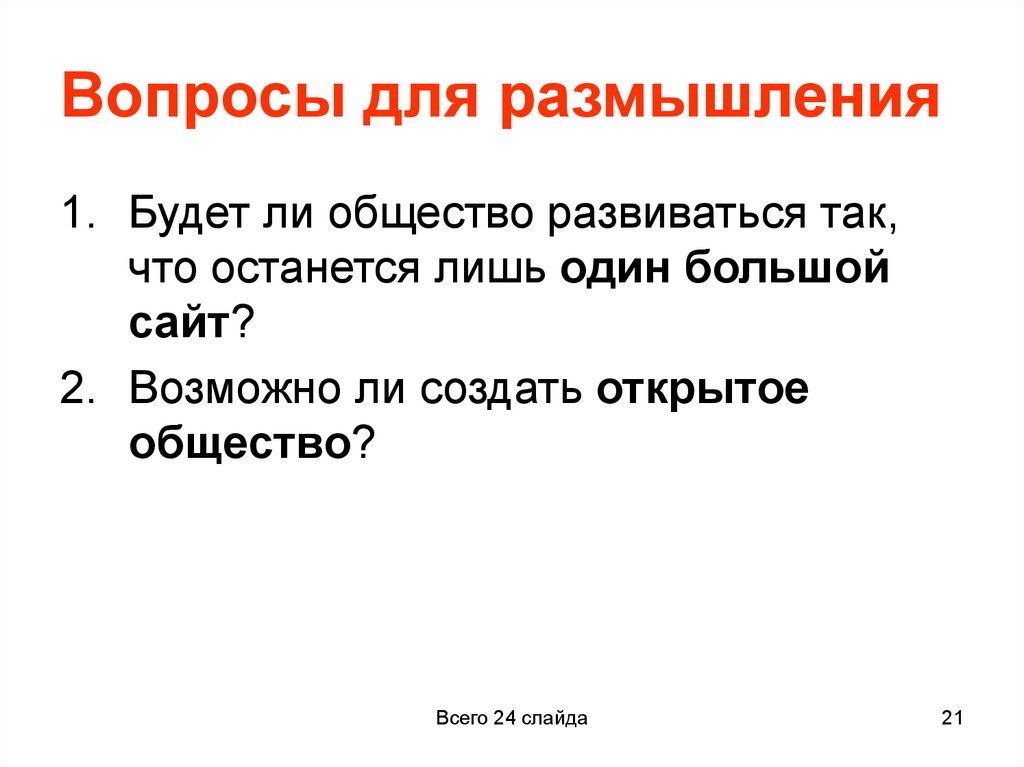 Вопросы для размышления

1. Будет ли общество развиваться так, что останется лишь один большой сайт?

2. Возможно ли создать открытое общество?

Всего 24 слайда

21